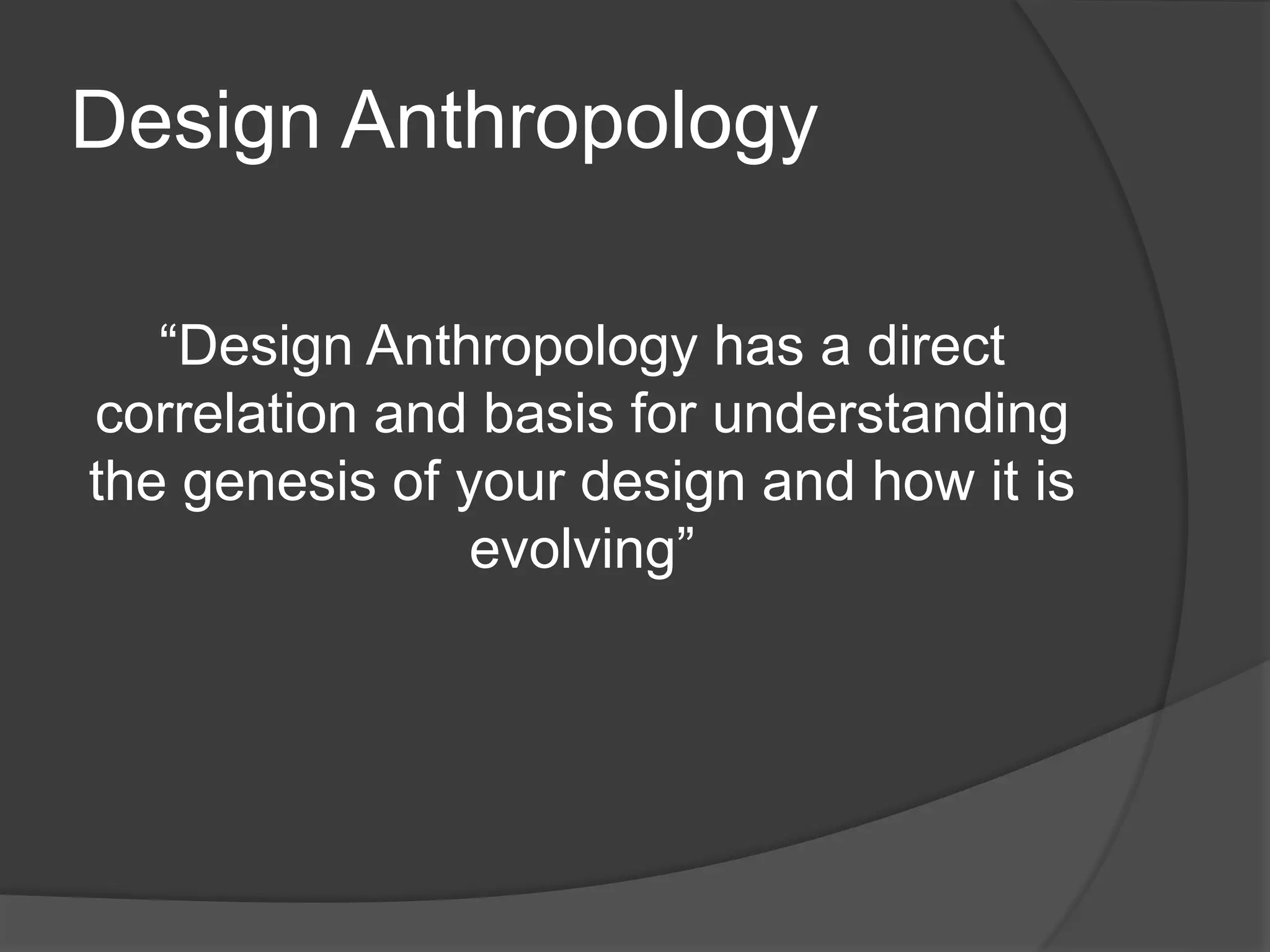 Design Anthropology

“Design Anthropology has a direct correlation and basis for understanding the genesis of your design and how it is evolving”